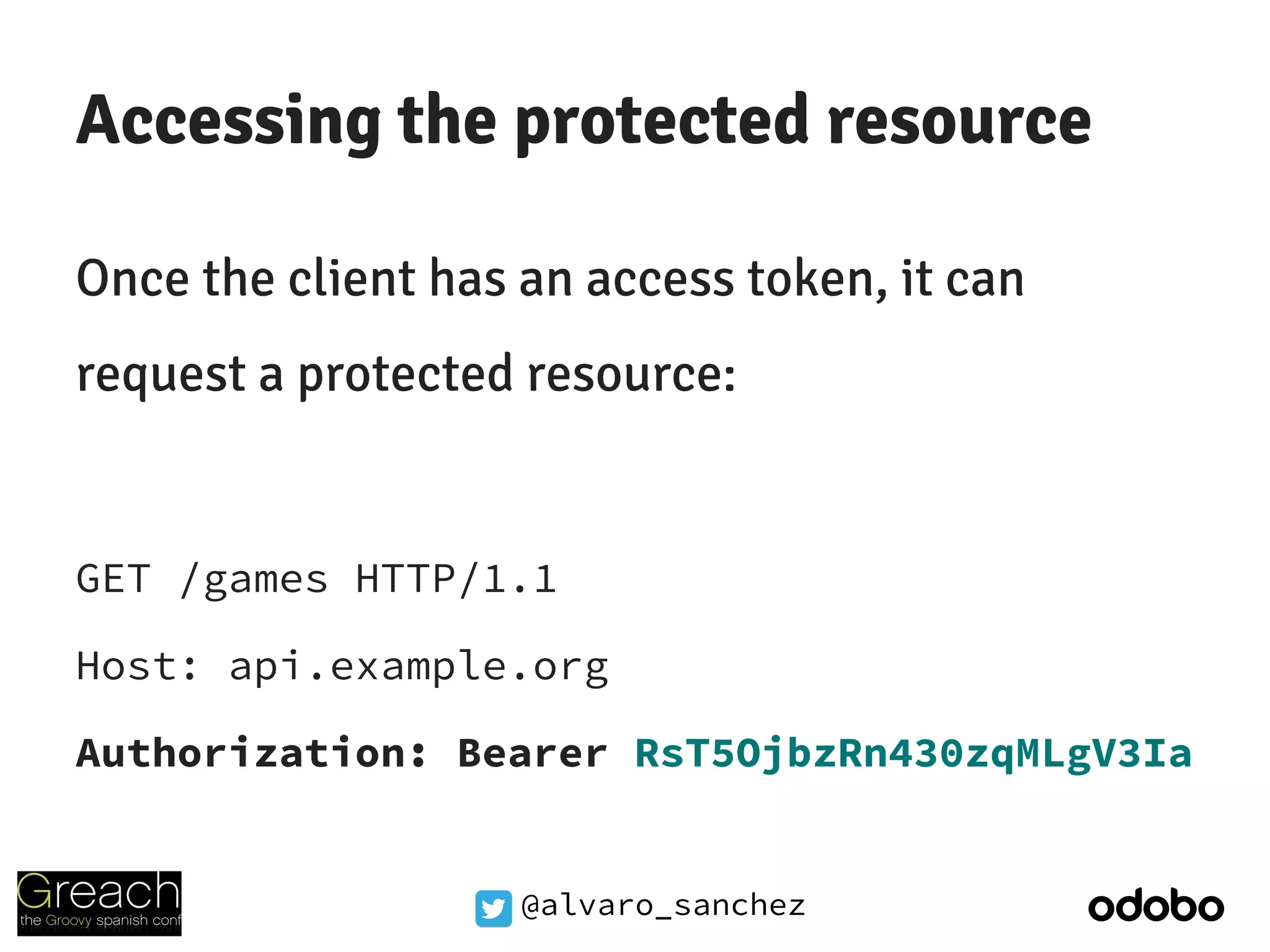 Accessing the protected resource

Once the client has an access token, it can request a protected resource:

GET /games HTTP/1.1

Host: api.example.org

Authorization: Bearer RsT5OjbzRn430zqMLgV3Ia

Greach
the Groovy spanish conf

@alvaro_sanchez

odobo